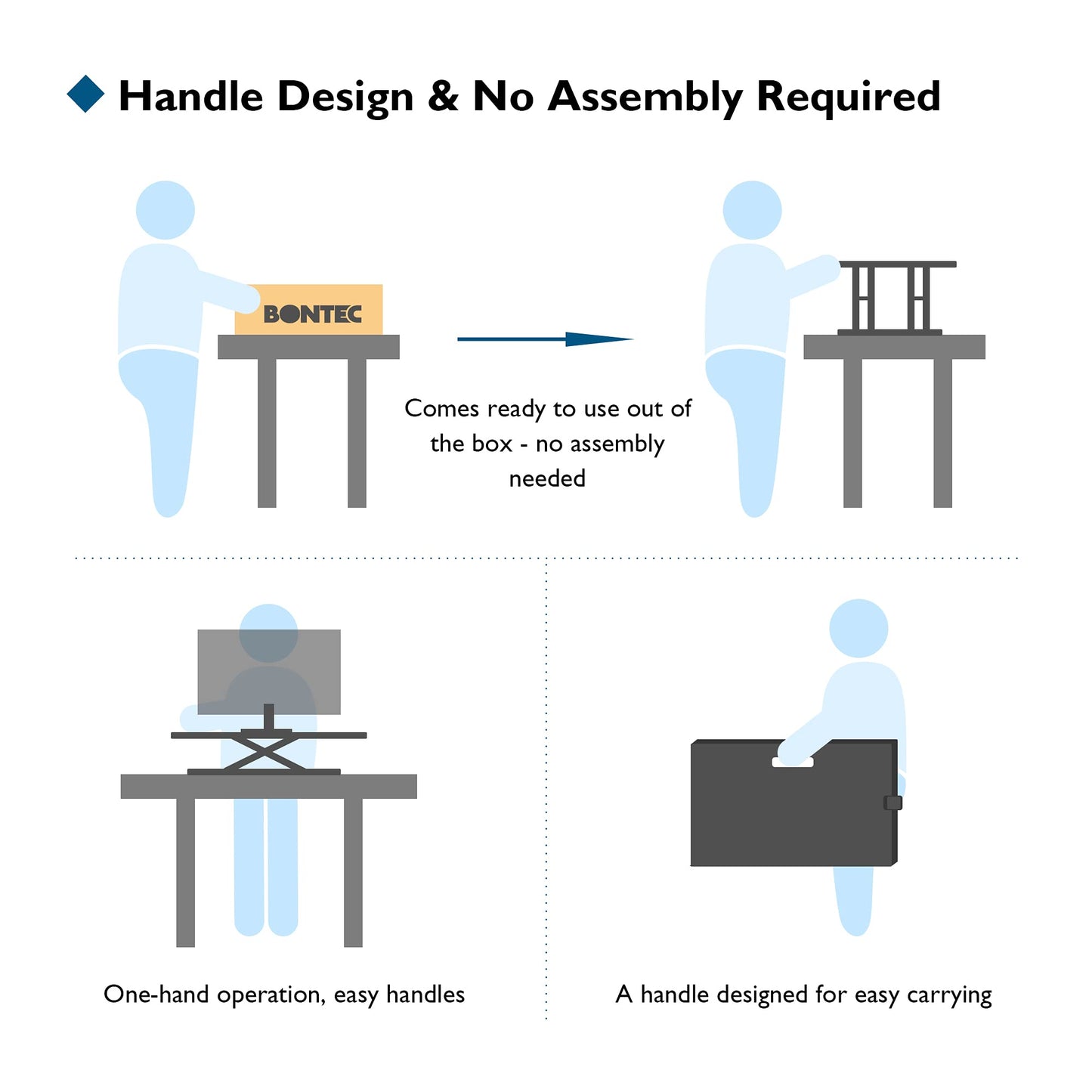 Handle Design & No Assembly Required

BONTEC

Comes ready to use out of the box - no assembly needed

One-hand operation, easy handles

A handle designed for easy carrying